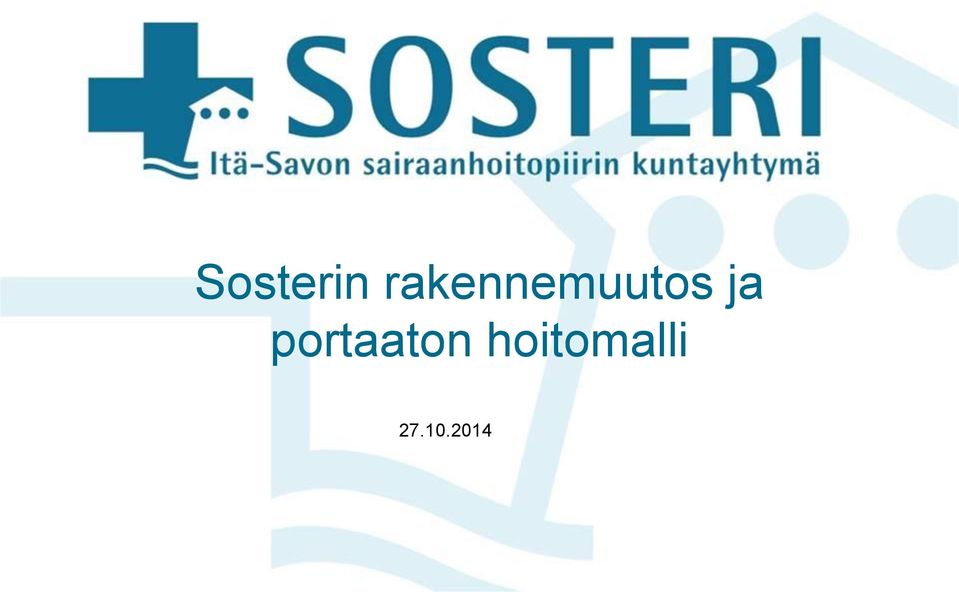 SOSTERI
Itä-Savon sairaanhoitopiirin kuntayhtymä

Sosterin rakennemuutos ja portaaton hoitomalli

27.10.2014